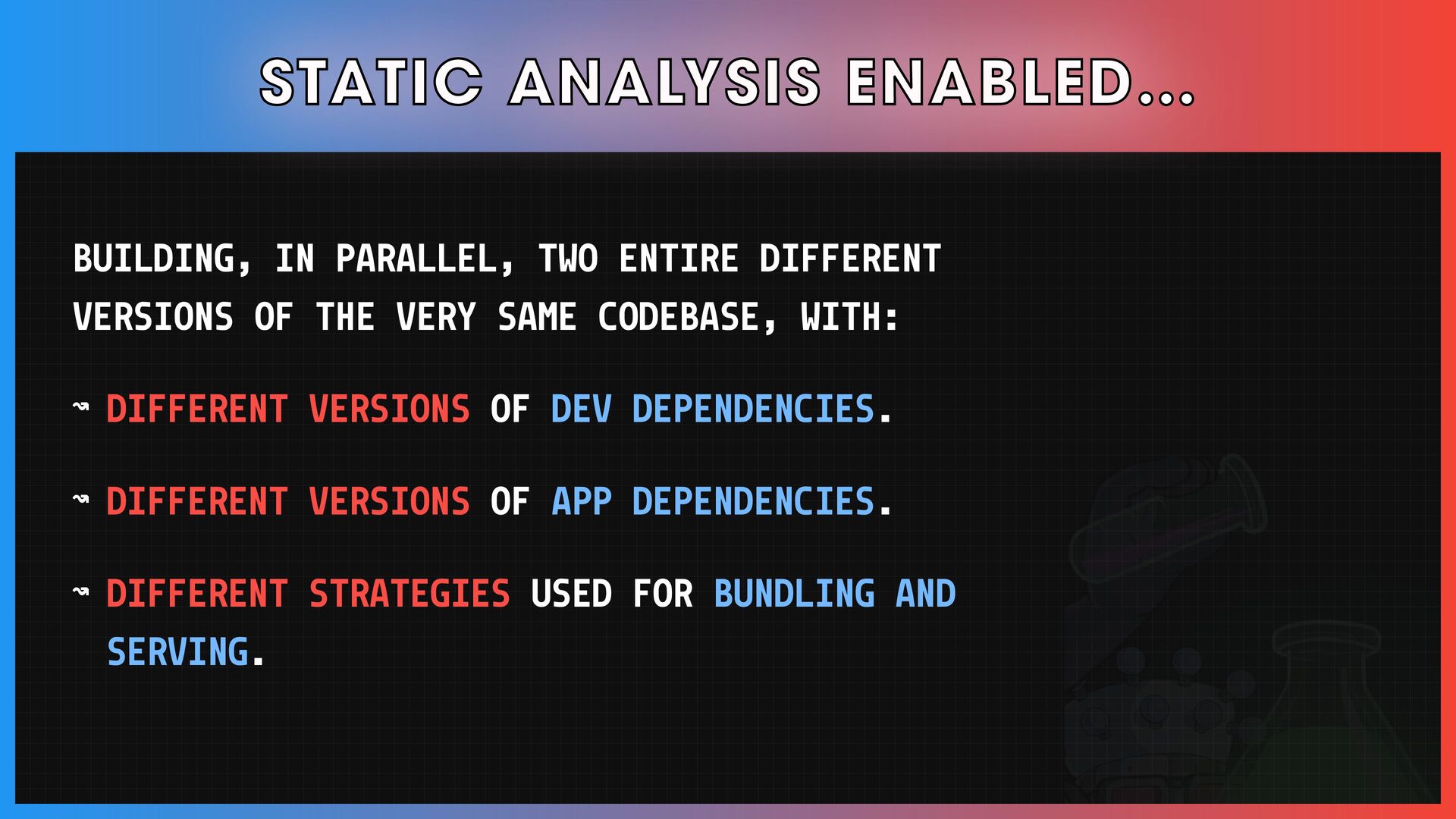 STATIC ANALYSIS ENABLED...

BUILDING, IN PARALLEL, TWO ENTIRE DIFFERENT VERSIONS OF THE VERY SAME CODEBASE, WITH:

↝ DIFFERENT VERSIONS OF DEV DEPENDENCIES.

↝ DIFFERENT VERSIONS OF APP DEPENDENCIES.

↝ DIFFERENT STRATEGIES USED FOR BUNDLING AND SERVING.